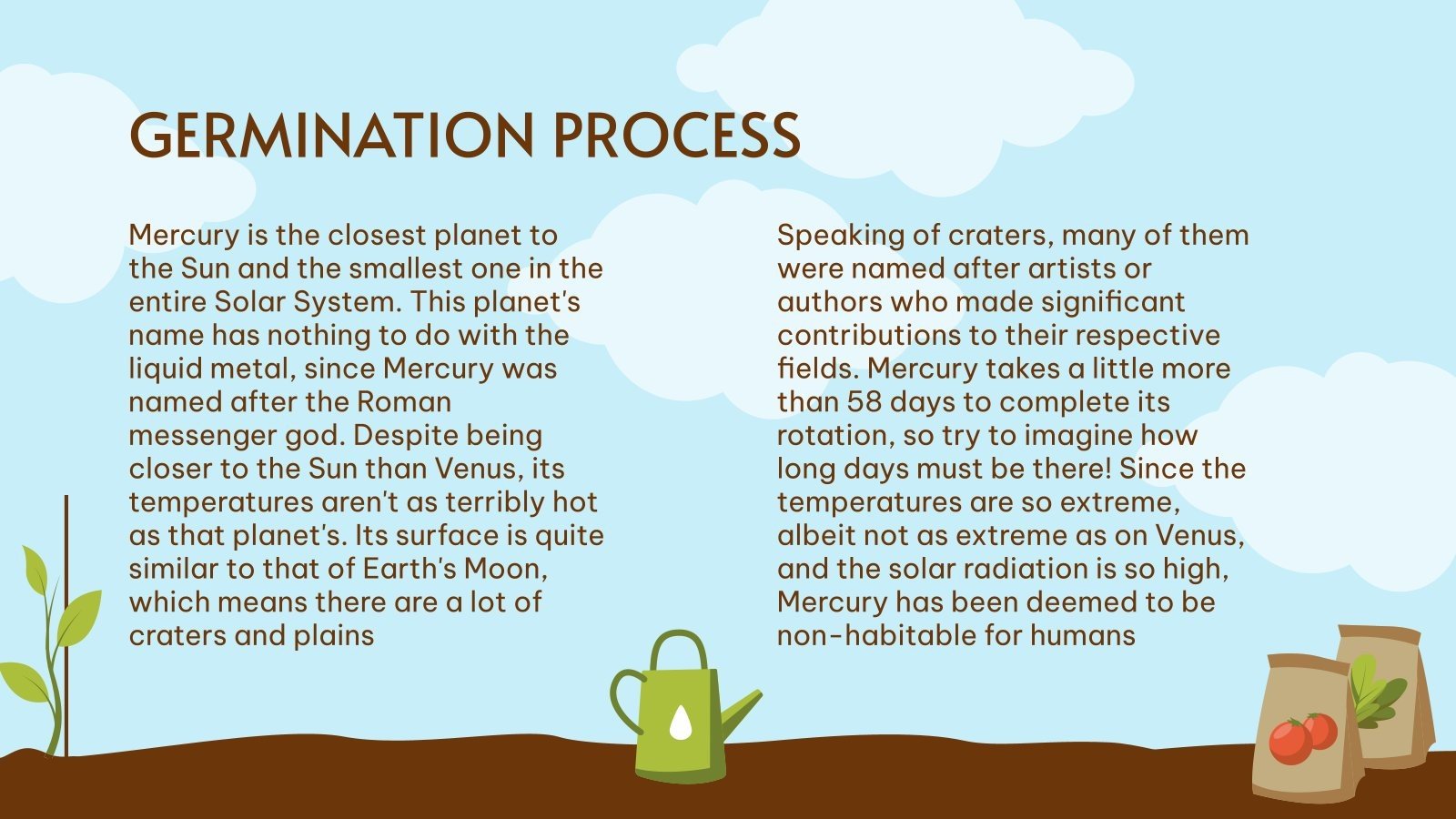 GERMINATION PROCESS

Mercury is the closest planet to the Sun and the smallest one in the entire Solar System. This planet's name has nothing to do with the liquid metal, since Mercury was named after the Roman messenger god. Despite being closer to the Sun than Venus, its temperatures aren't as terribly hot as that planet's. Its surface is quite similar to that of Earth's Moon, which means there are a lot of craters and plains

Speaking of craters, many of them were named after artists or authors who made significant contributions to their respective fields. Mercury takes a little more than 58 days to complete its rotation, so try to imagine how long days must be there! Since the temperatures are so extreme, albeit not as extreme as on Venus, and the solar radiation is so high, Mercury has been deemed to be non-habitable for humans